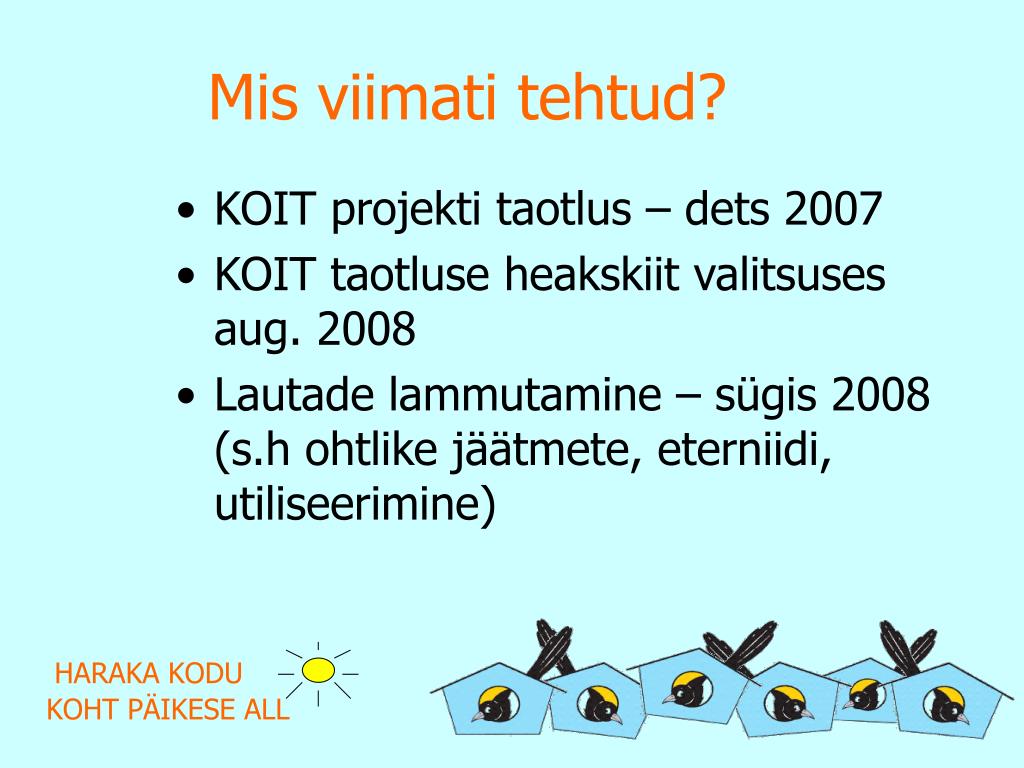 Mis viimati tehtud?

• KOIT projekti taotlus – dets 2007
• KOIT taotluse heakskiit valitsuses aug. 2008
• Lautade lammutamine – sügis 2008 (s.h ohtlike jäätmete, eterniidi, utiliseerimine)

HARAKA KODU
KOHT PÄIKESE ALL